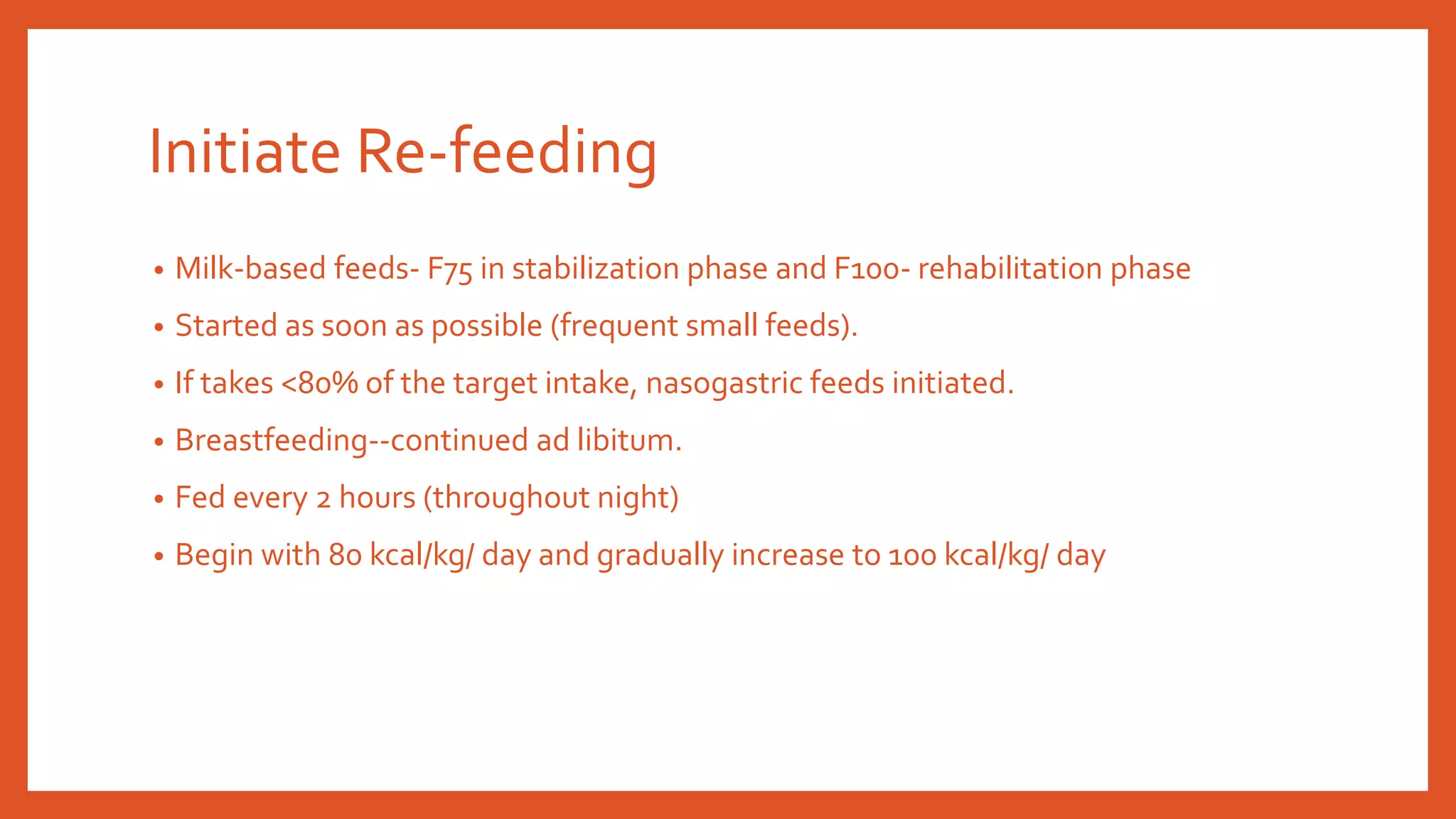 Initiate Re-feeding

• Milk-based feeds- F75 in stabilization phase and F100- rehabilitation phase
• Started as soon as possible (frequent small feeds).
• If takes <80% of the target intake, nasogastric feeds initiated.
• Breastfeeding--continued ad libitum.
• Fed every 2 hours (throughout night)
• Begin with 80 kcal/kg/ day and gradually increase to 100 kcal/kg/ day